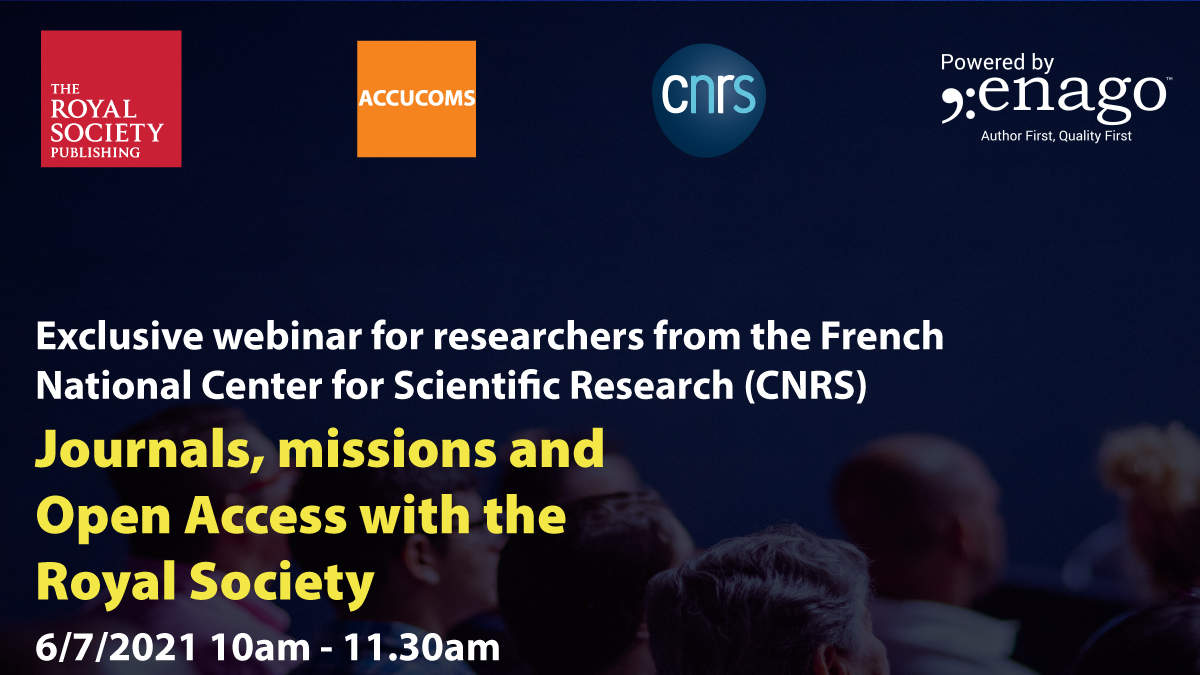 THE ROYAL SOCIETY PUBLISHING

ACCUCOMS

cnrs

Powered by
enago™
Author First, Quality First

Exclusive webinar for researchers from the French National Center for Scientific Research (CNRS)

Journals, missions and Open Access with the Royal Society

6/7/2021 10am - 11.30am